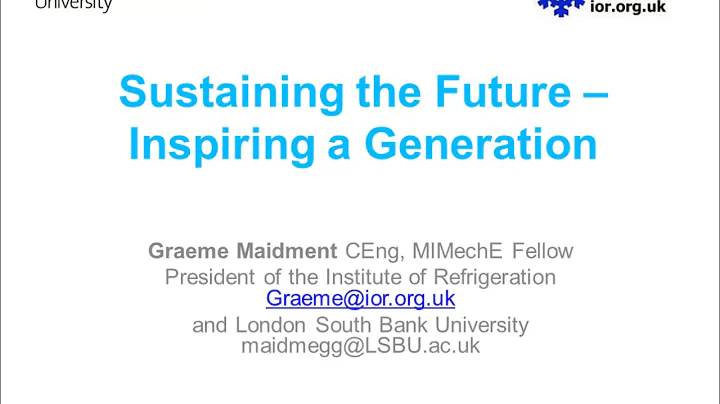 University

ior.org.uk

Sustaining the Future – Inspiring a Generation

Graeme Maidment CEng, MIMechE Fellow
President of the Institute of Refrigeration
Graeme@ior.org.uk
and London South Bank University
maidmegg@LSBU.ac.uk